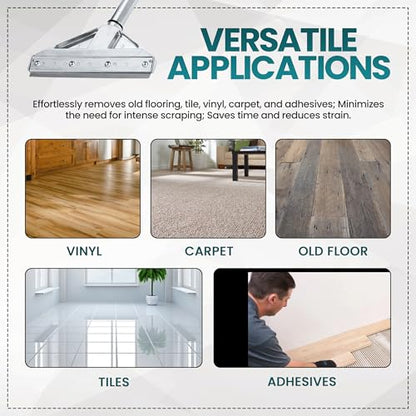 VERSATILE APPLICATIONS

Effortlessly removes old flooring, tile, vinyl, carpet, and adhesives; Minimizes the need for intense scraping; Saves time and reduces strain.

VINYL

CARPET

OLD FLOOR

TILES

ADHESIVES